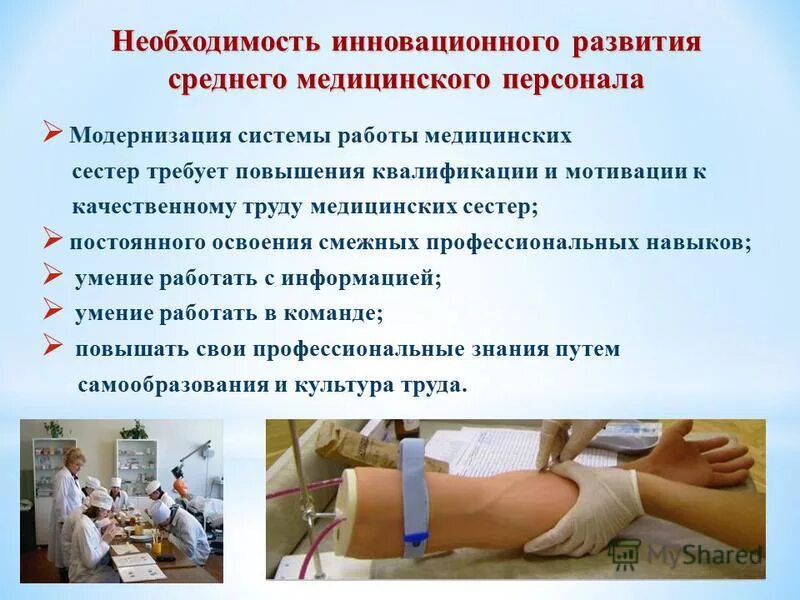 Необходимость инновационного развития среднего медицинского персонала

➢ Модернизация системы работы медицинских сестер требует повышения квалификации и мотивации к качественному труду медицинских сестер;
➢ постоянного освоения смежных профессиональных навыков;
➢ умение работать с информацией;
➢ умение работать в команде;
➢ повышать свои профессиональные знания путем самообразования и культура труда.

MyShared